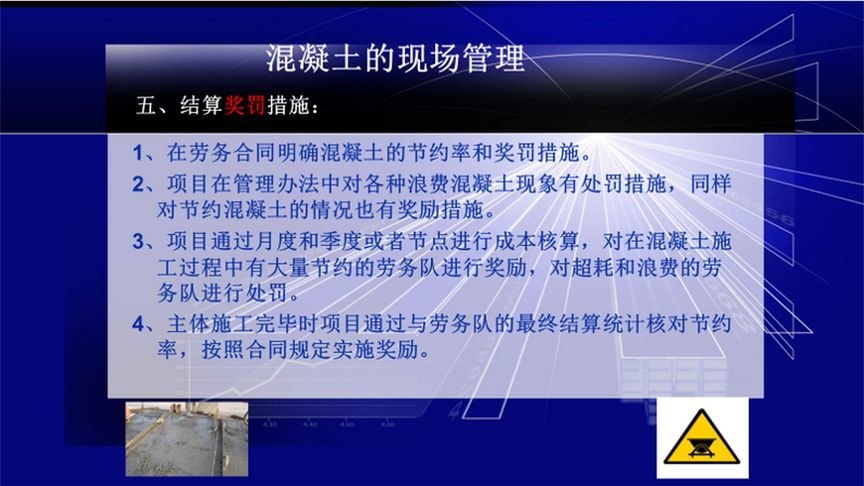 混凝土的现场管理

五、结算奖罚措施：

1、在劳务合同明确混凝土的节约率和奖罚措施。

2、项目在管理办法中对各种浪费混凝土现象有处罚措施，同样对节约混凝土的情况也有奖励措施。

3、项目通过月度和季度或者节点进行成本核算，对在混凝土施工过程中有大量节约的劳务队进行奖励，对超耗和浪费的劳务队进行处罚。

4、主体施工完毕时项目通过与劳务队的最终结算统计核对节约率，按照合同规定实施奖励。